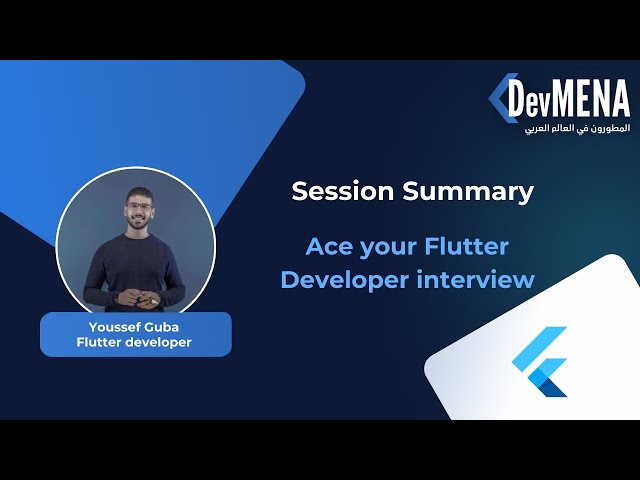 DevMENA
المطورون في العالم العربي

Session Summary

Ace your Flutter Developer interview

Youssef Guba
Flutter developer